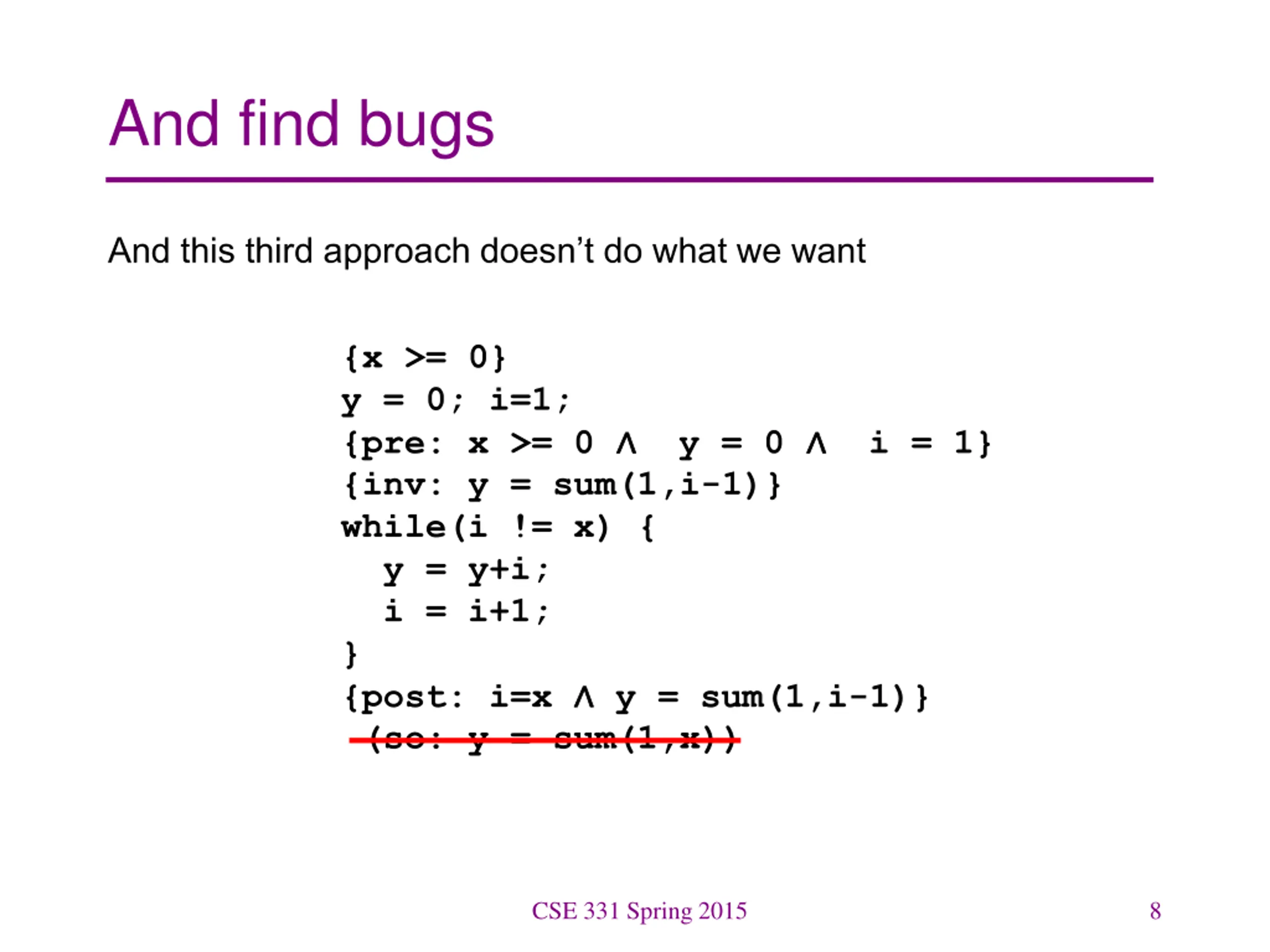 And find bugs

And this third approach doesn't do what we want

{x >= 0}
y = 0; i=1;
{pre: x >= 0 ∧ y = 0 ∧ i = 1}
{inv: y = sum(1,i-1)}
while(i != x) {
  y = y+i;
  i = i+1;
}
{post: i=x ∧ y = sum(1,i-1)}
(so: y = sum(1,x))

CSE 331 Spring 2015

8